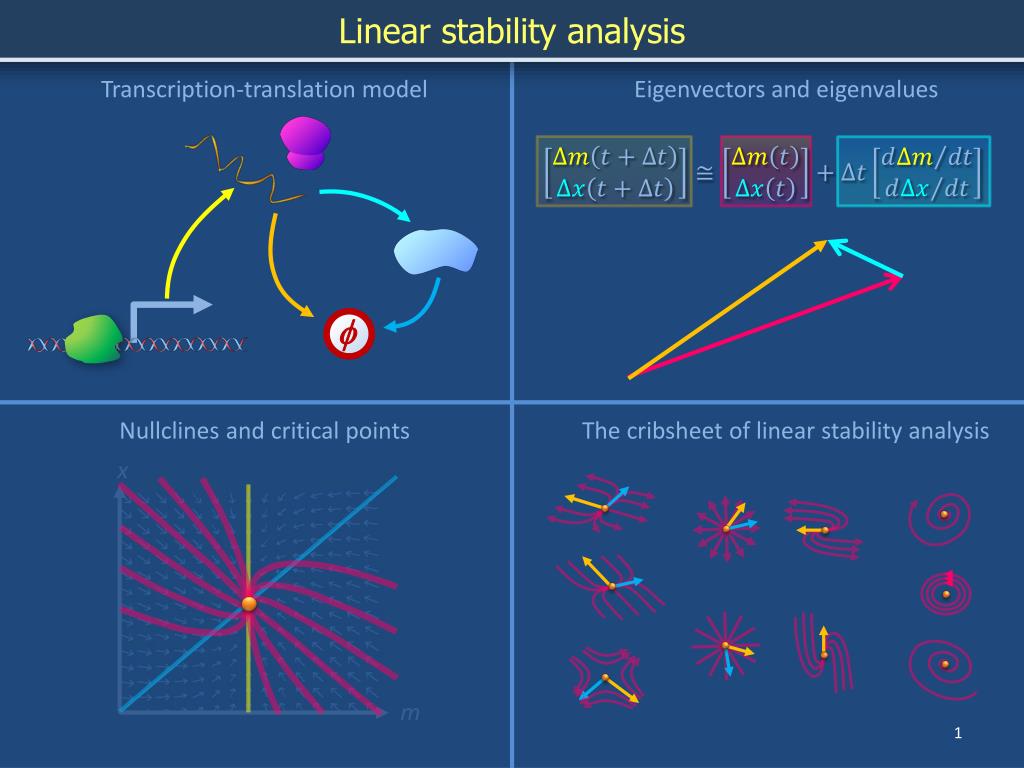 Linear stability analysis

Transcription-translation model

$\phi$

Eigenvectors and eigenvalues

$\begin{bmatrix} \Delta m(t+\Delta t) \\ \Delta x(t+\Delta t) \end{bmatrix} \cong \begin{bmatrix} \Delta m(t) \\ \Delta x(t) \end{bmatrix} + \Delta t \begin{bmatrix} d\Delta m/dt \\ d\Delta x/dt \end{bmatrix}$

Nullclines and critical points

x

m

The cribsheet of linear stability analysis

1